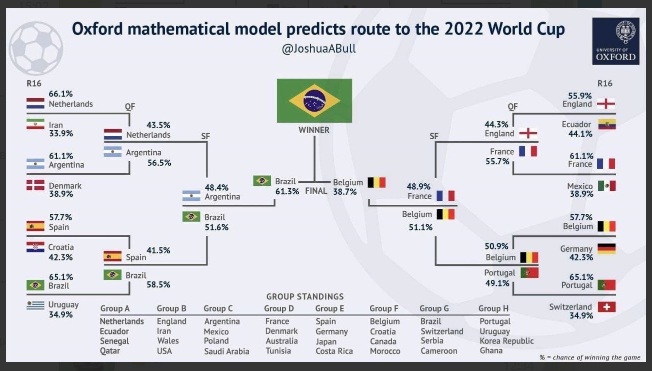 Oxford mathematical model predicts route to the 2022 World Cup

@JoshuaABull

UNIVERSITY OF OXFORD

R16

66.1%
Netherlands

Iran
33.9%

61.1%
Argentina

Denmark
38.9%

57.7%
Spain

Croatia
42.3%

65.1%
Brazil

Uruguay
34.9%

QF

43.5%
Netherlands

Argentina
56.5%

41.5%
Spain

Brazil
58.5%

SF

48.4%
Argentina

Brazil
51.6%

WINNER

Brazil
61.3%

FINAL

Belgium
38.7%

SF

48.9%
France

Belgium
51.1%

QF

44.3%
England

France
55.7%

50.9%
Belgium

Portugal
49.1%

R16

55.9%
England

Ecuador
44.1%

61.1%
France

Mexico
38.9%

57.7%
Belgium

Germany
42.3%

65.1%
Portugal

Switzerland
34.9%

GROUP STANDINGS

| Group A | Group B | Group C | Group D | Group E | Group F | Group G | Group H |
|---|---|---|---|---|---|---|---|
| Netherlands | England | Argentina | France | Spain | Belgium | Brazil | Portugal |
| Ecuador | Iran | Mexico | Denmark | Germany | Croatia | Switzerland | Uruguay |
| Senegal | Wales | Poland | Australia | Japan | Canada | Serbia | Korea Republic |
| Qatar | USA | Saudi Arabia | Tunisia | Costa Rica | Morocco | Cameroon | Ghana |

% = chance of winning the game